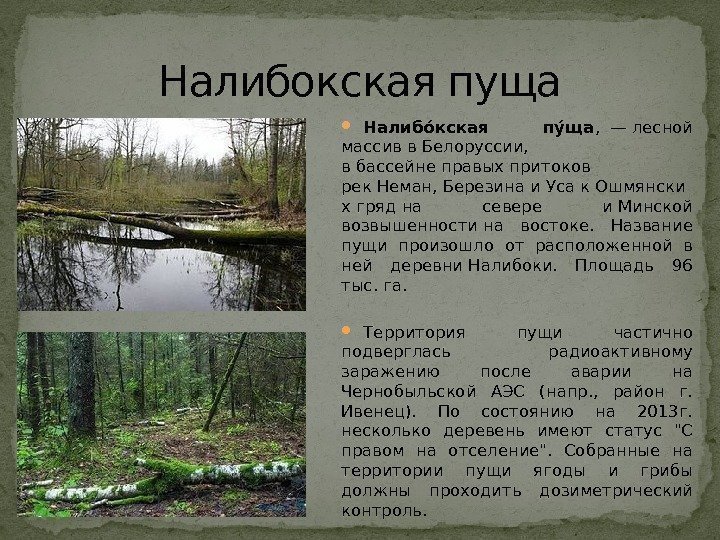 Налибокская пуща

Налибо́кская пу́ща, — лесной массив в Белоруссии, в бассейне правых притоков рек Неман, Березина и Уса к Ошмянских гряд на севере и Минской возвышенности на востоке. Название пущи произошло от расположенной в ней деревни Налибоки. Площадь 96 тыс. га.

Территория пущи частично подверглась радиоактивному заражению после аварии на Чернобыльской АЭС (напр., район г. Ивенец). По состоянию на 2013г. несколько деревень имеют статус "С правом на отселение". Собранные на территории пущи ягоды и грибы должны проходить дозиметрический контроль.